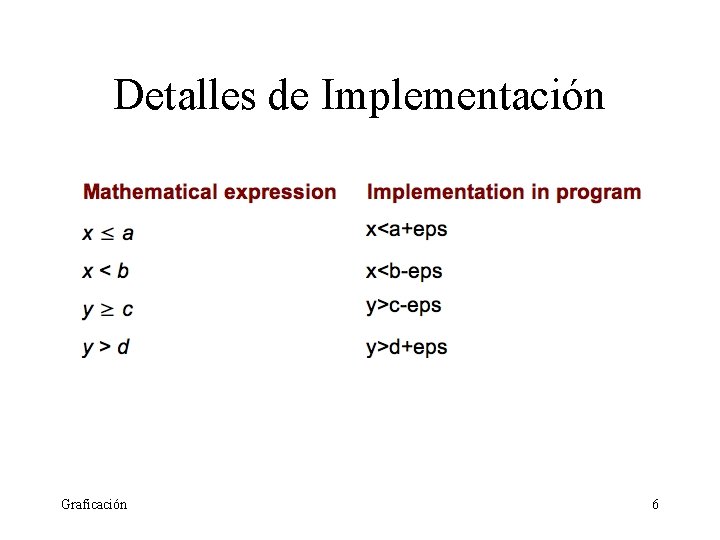 Detalles de Implementación

| Mathematical expression | Implementation in program |
|---|---|
| $x \leq a$ | x<a+eps |
| $x < b$ | x<b-eps |
| $y \geq c$ | y>c-eps |
| $y > d$ | y>d+eps |

Graficación

6